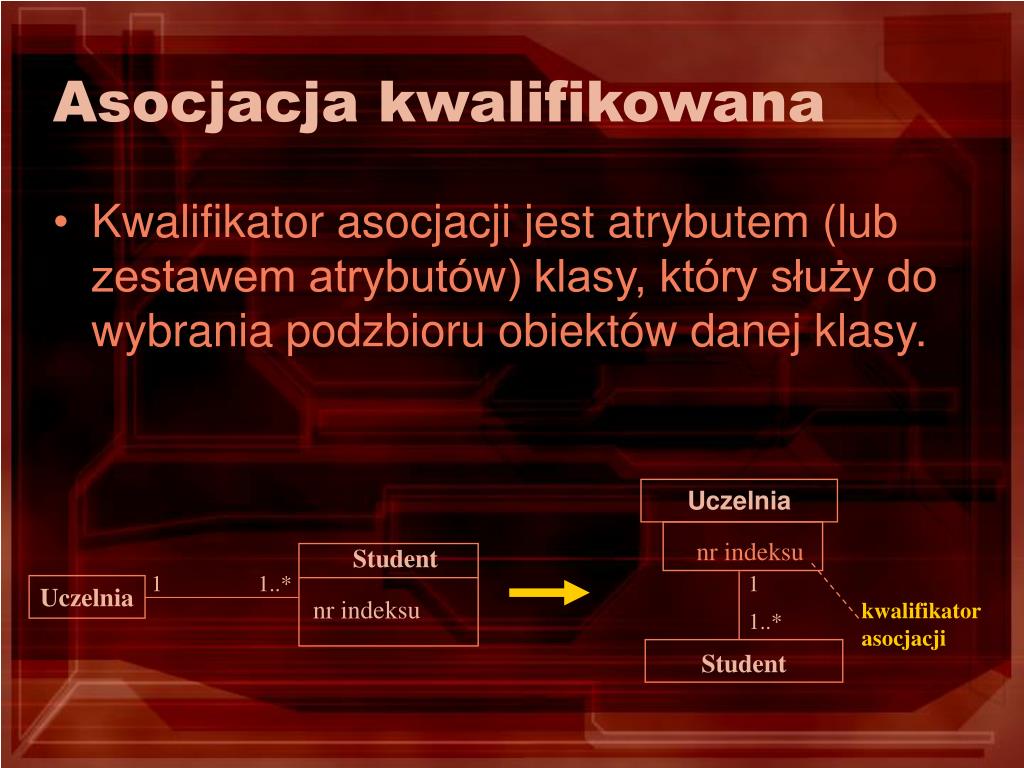 Asocjacja kwalifikowana

• Kwalifikator asocjacji jest atrybutem (lub zestawem atrybutów) klasy, który służy do wybrania podzbioru obiektów danej klasy.

Uczelnia
1
1..*
Student
nr indeksu

Uczelnia
nr indeksu
1
1..*
Student
kwalifikator asocjacji